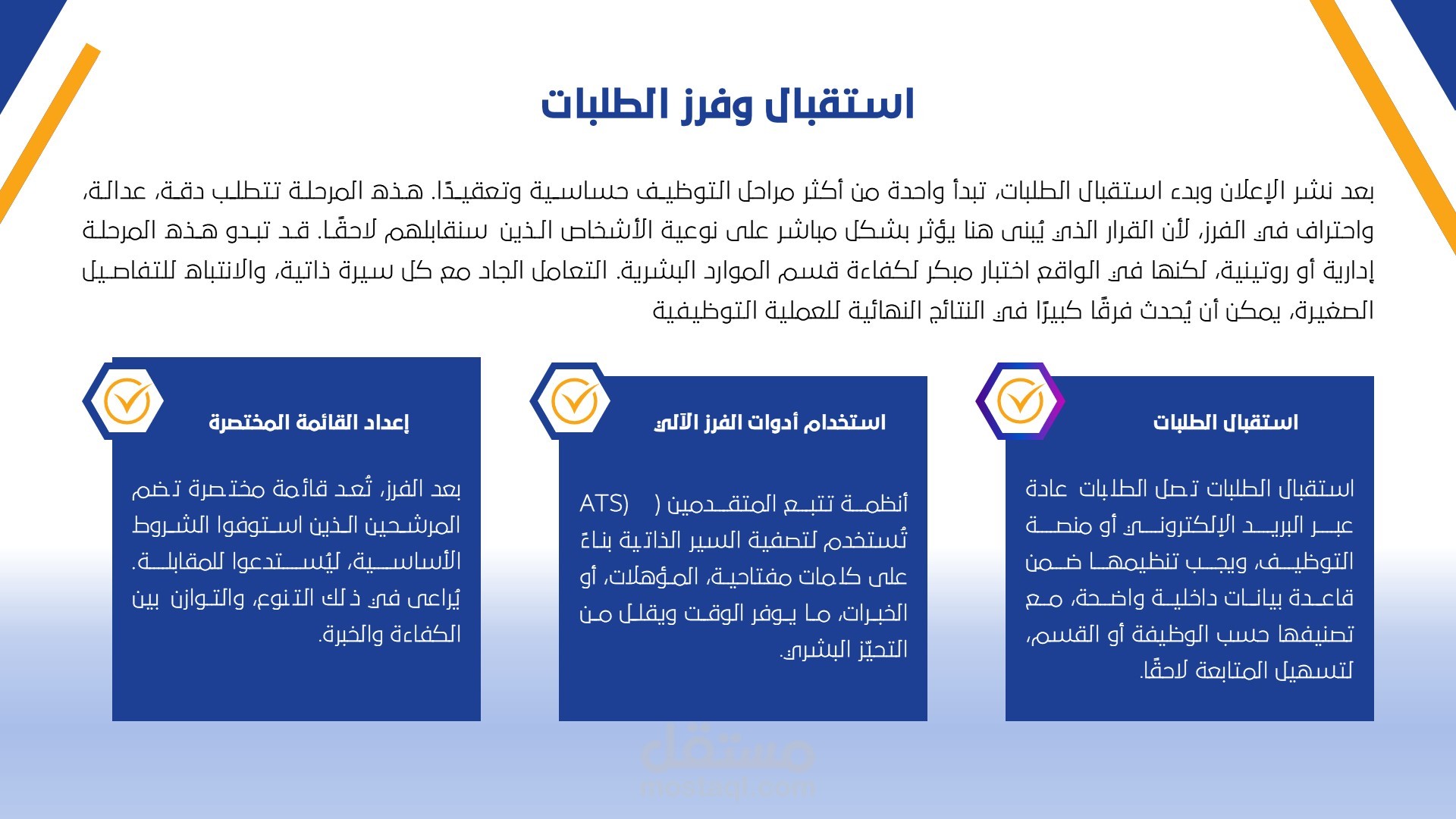 استقبال وفرز الطلبات

بعد نشر الإعلان وبدء استقبال الطلبات، تبدأ واحدة من أكثر مراحل التوظيف حساسية وتعقيدًا. هذه المرحلة تتطلب دقة، عدالة، واحتراف في الفرز، لأن القرار الذي يُبنى هنا يؤثر بشكل مباشر على نوعية الأشخاص الذين سنقابلهم لاحقًا. قد تبدو هذه المرحلة إدارية أو روتينية، لكنها في الواقع اختبار مبكر لكفاءة قسم الموارد البشرية. التعامل الجاد مع كل سيرة ذاتية، والانتباه للتفاصيل الصغيرة، يمكن أن يُحدث فرقًا كبيرًا في النتائج النهائية للعملية التوظيفية

استقبال الطلبات

استقبال الطلبات تصل الطلبات عادة عبر البريد الإلكتروني أو منصة التوظيف، ويجب تنظيمها ضمن قاعدة بيانات داخلية واضحة، مع تصنيفها حسب الوظيفة أو القسم، لتسهيل المتابعة لاحقًا.

استخدام أدوات الفرز الآلي

أنظمة تتبع المتقدمين ( ATS) تُستخدم لتصفية السير الذاتية بناءً على كلمات مفتاحية، المؤهلات، أو الخبرات، ما يوفر الوقت ويقلل من التحيّز البشري.

إعداد القائمة المختصرة

بعد الفرز، تُعد قائمة مختصرة تضم المرشحين الذين استوفوا الشروط الأساسية، ليُستدعوا للمقابلة. يُراعى في ذلك التنوع، والتوازن بين الكفاءة والخبرة.

مستقل
mostaql.com